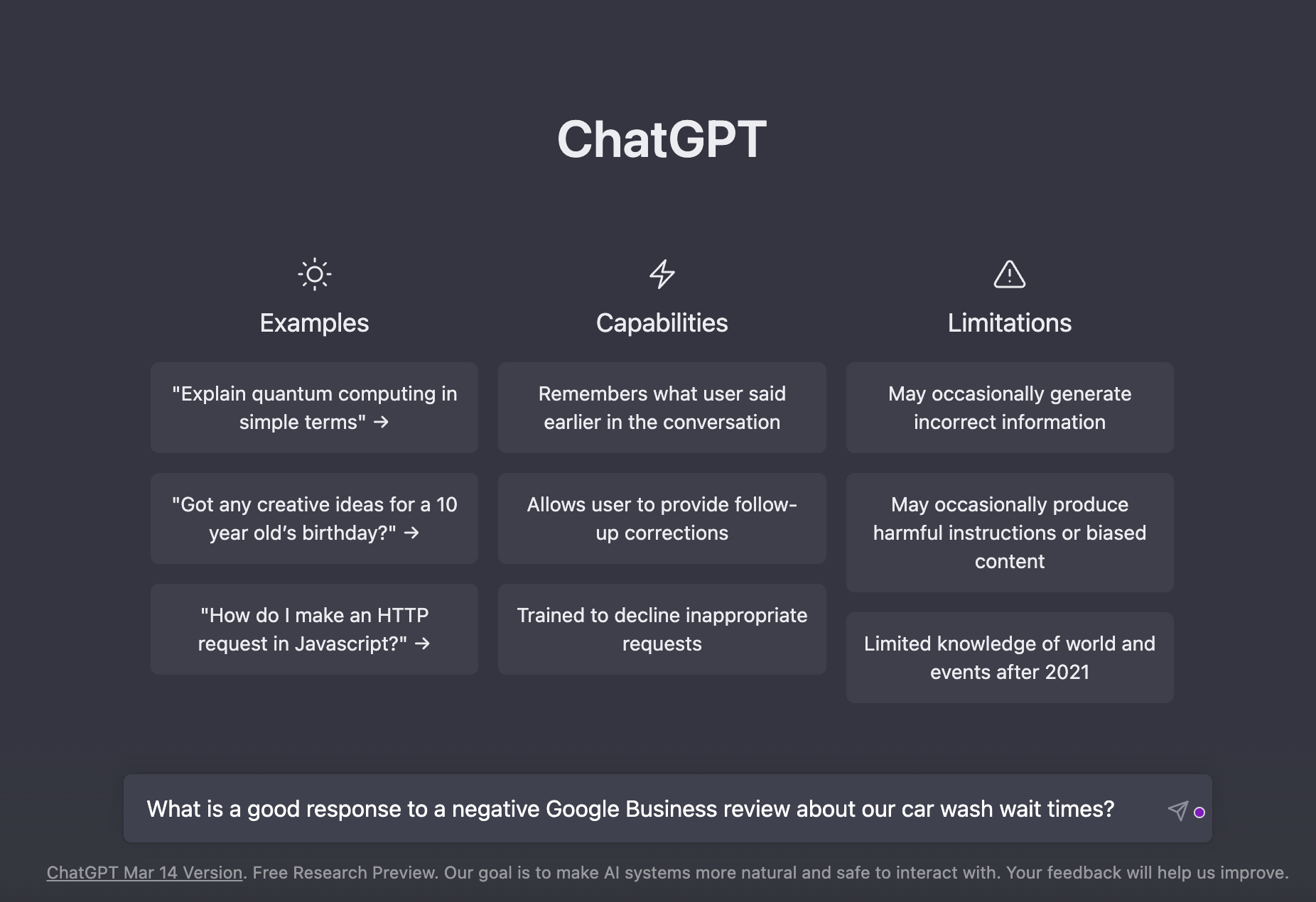 ChatGPT

Examples

"Explain quantum computing in simple terms" →

"Got any creative ideas for a 10 year old's birthday?" →

"How do I make an HTTP request in Javascript?" →

Capabilities

Remembers what user said earlier in the conversation

Allows user to provide follow-up corrections

Trained to decline inappropriate requests

Limitations

May occasionally generate incorrect information

May occasionally produce harmful instructions or biased content

Limited knowledge of world and events after 2021

What is a good response to a negative Google Business review about our car wash wait times?

ChatGPT Mar 14 Version. Free Research Preview. Our goal is to make AI systems more natural and safe to interact with. Your feedback will help us improve.